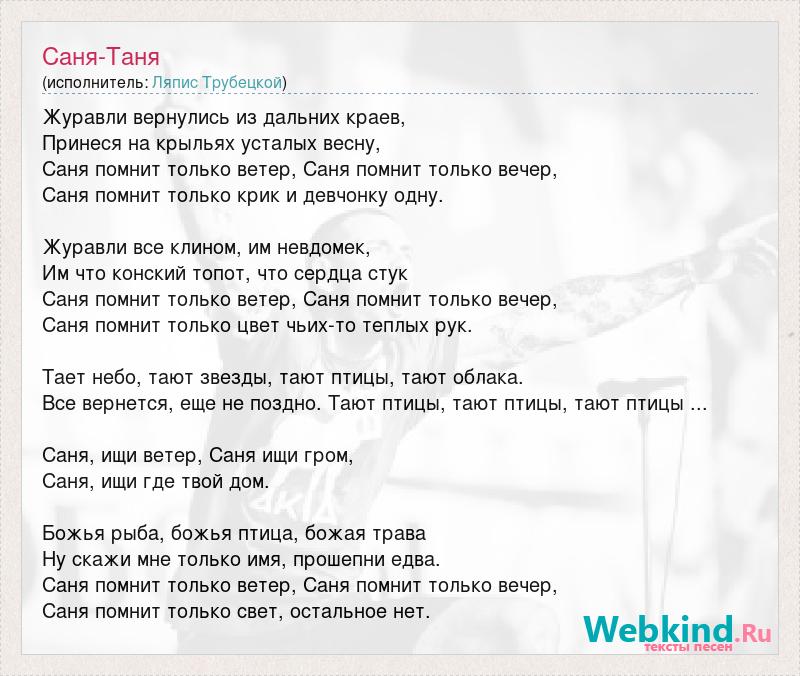 Саня-Таня
(исполнитель: Ляпис Трубецкой)

Журавли вернулись из дальних краев,
Принеся на крыльях усталых весну,
Саня помнит только ветер, Саня помнит только вечер,
Саня помнит только крик и девчонку одну.

Журавли все клином, им невдомек,
Им что конский топот, что сердца стук
Саня помнит только ветер, Саня помнит только вечер,
Саня помнит только цвет чьих-то теплых рук.

Тает небо, тают звезды, тают птицы, тают облака.
Все вернется, еще не поздно. Тают птицы, тают птицы, тают птицы ...

Саня, ищи ветер, Саня ищи гром,
Саня, ищи где твой дом.

Божья рыба, божья птица, божая трава
Ну скажи мне только имя, прошепни едва.
Саня помнит только ветер, Саня помнит только вечер,
Саня помнит только свет, остальное нет.

Webkind.Ru
тексты песен